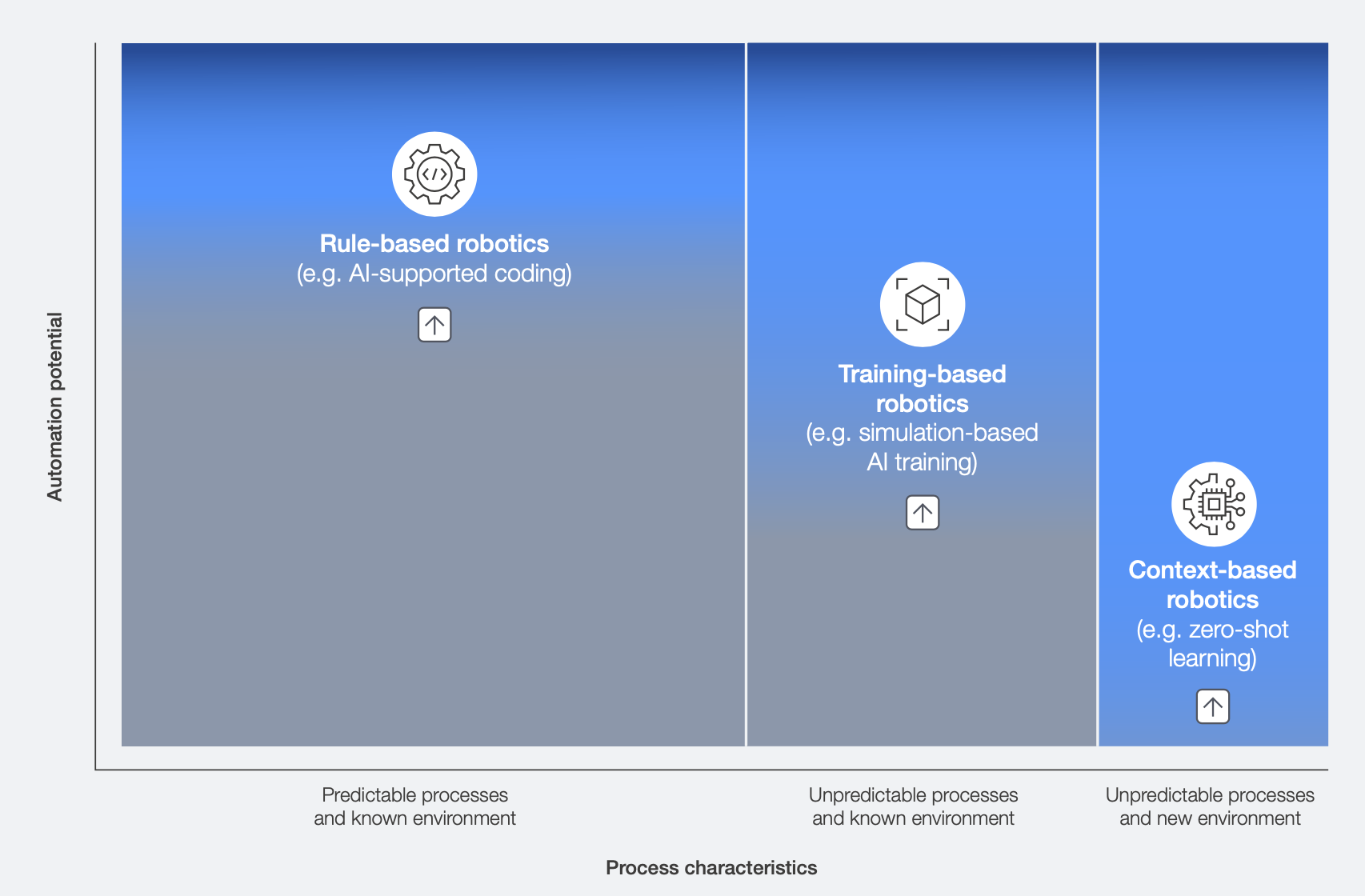 Automation potential

Rule-based robotics
(e.g. AI-supported coding)

Training-based robotics
(e.g. simulation-based AI training)

Context-based robotics
(e.g. zero-shot learning)

Predictable processes and known environment

Unpredictable processes and known environment

Unpredictable processes and new environment

Process characteristics